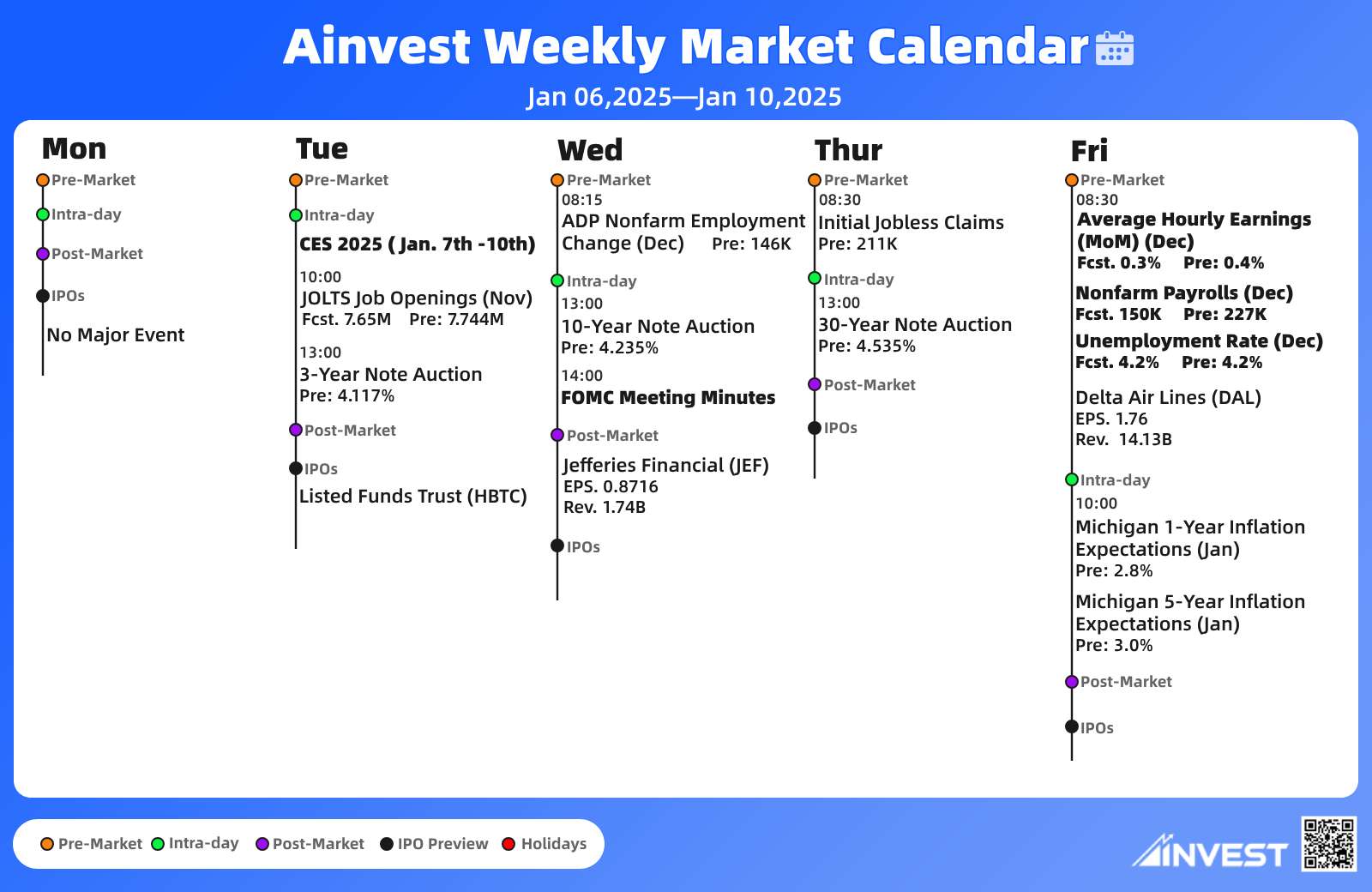 Ainvest Weekly Market Calendar

Jan 06,2025—Jan 10,2025

Mon

Pre-Market

Intra-day

Post-Market

IPOs

No Major Event

Tue

Pre-Market

Intra-day

CES 2025 ( Jan. 7th -10th)

10:00
JOLTS Job Openings (Nov)
Fcst. 7.65M Pre: 7.744M

13:00
3-Year Note Auction
Pre: 4.117%

Post-Market

IPOs

Listed Funds Trust (HBTC)

Wed

Pre-Market

08:15
ADP Nonfarm Employment Change (Dec) Pre: 146K

Intra-day

13:00
10-Year Note Auction
Pre: 4.235%

14:00
FOMC Meeting Minutes

Post-Market

Jefferies Financial (JEF)
EPS. 0.8716
Rev. 1.74B

IPOs

Thur

Pre-Market

08:30
Initial Jobless Claims
Pre: 211K

Intra-day

13:00
30-Year Note Auction
Pre: 4.535%

Post-Market

IPOs

Fri

Pre-Market

08:30
Average Hourly Earnings (MoM) (Dec)
Fcst. 0.3% Pre: 0.4%

Nonfarm Payrolls (Dec)
Fcst. 150K Pre: 227K

Unemployment Rate (Dec)
Fcst. 4.2% Pre: 4.2%

Delta Air Lines (DAL)
EPS. 1.76
Rev. 14.13B

Intra-day

10:00
Michigan 1-Year Inflation Expectations (Jan)
Pre: 2.8%

Michigan 5-Year Inflation Expectations (Jan)
Pre: 3.0%

Post-Market

IPOs

Pre-Market Intra-day Post-Market IPO Preview Holidays

AINVEST